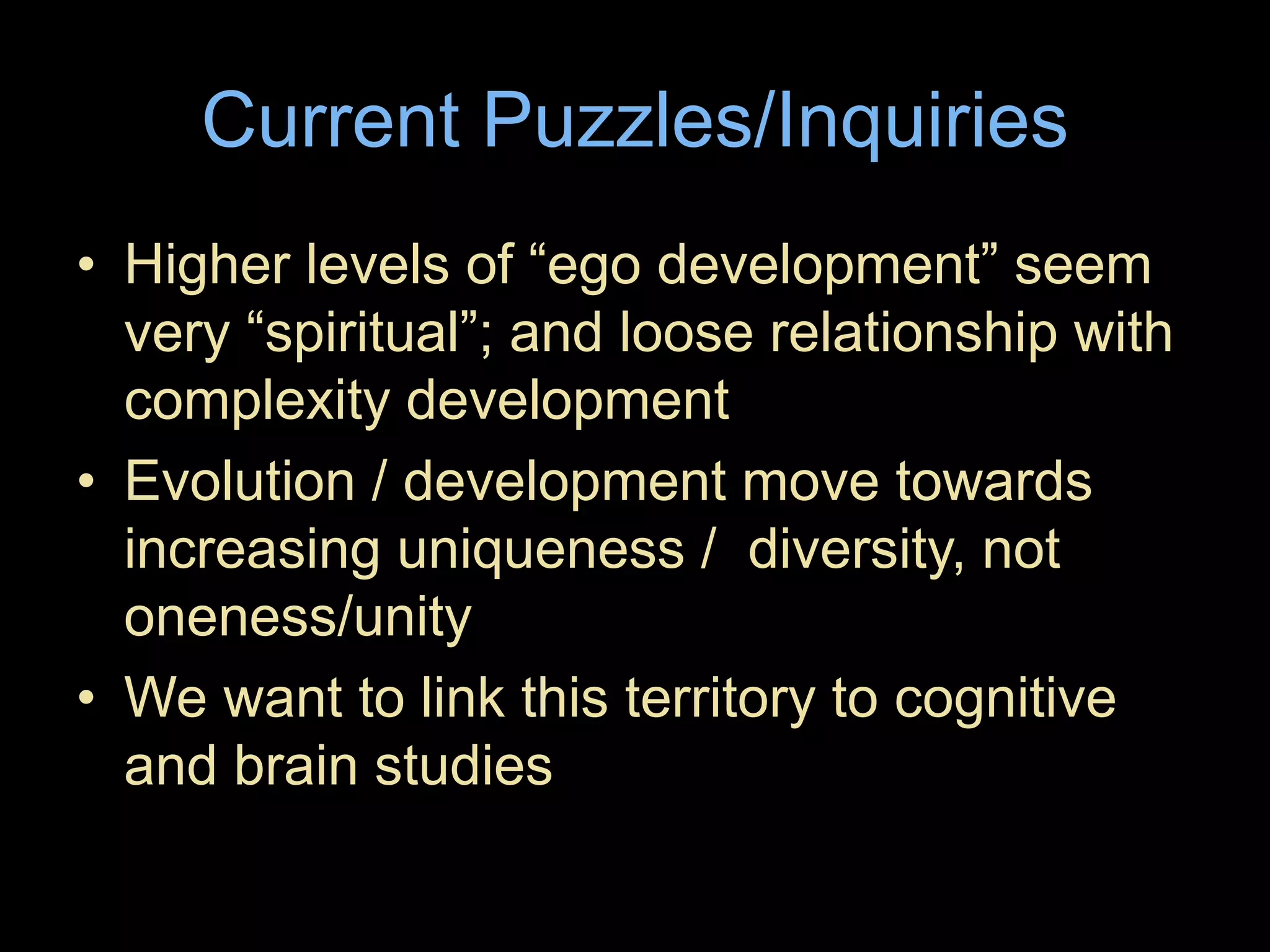 Current Puzzles/Inquiries

• Higher levels of “ego development” seem very “spiritual”; and loose relationship with complexity development
• Evolution / development move towards increasing uniqueness /  diversity, not oneness/unity
• We want to link this territory to cognitive and brain studies